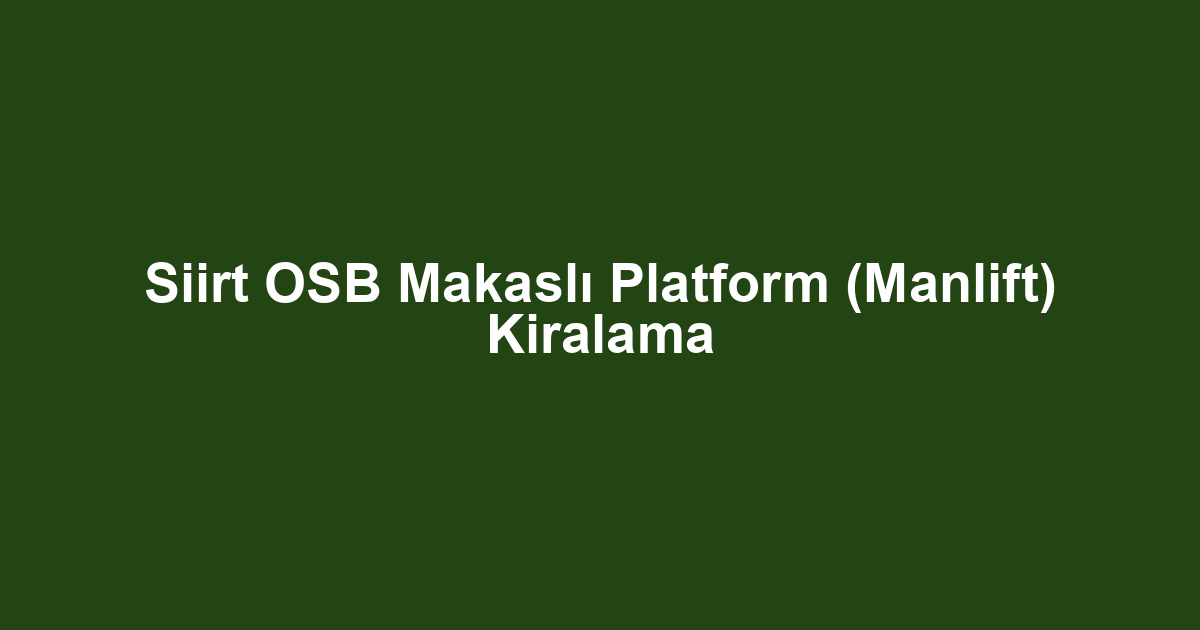 Siirt OSB Makaslı Platform (Manlift) Kiralama